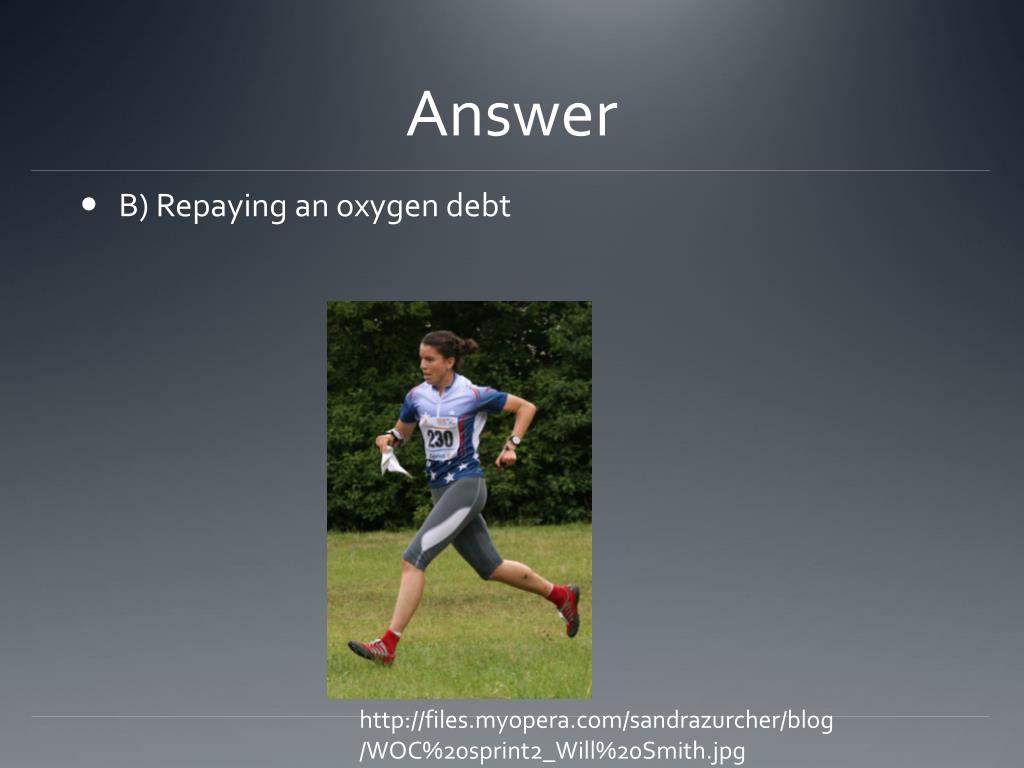 Answer

• B) Repaying an oxygen debt

230

http://files.myopera.com/sandrazurcher/blog/WOC%20sprint2_Will%20Smith.jpg